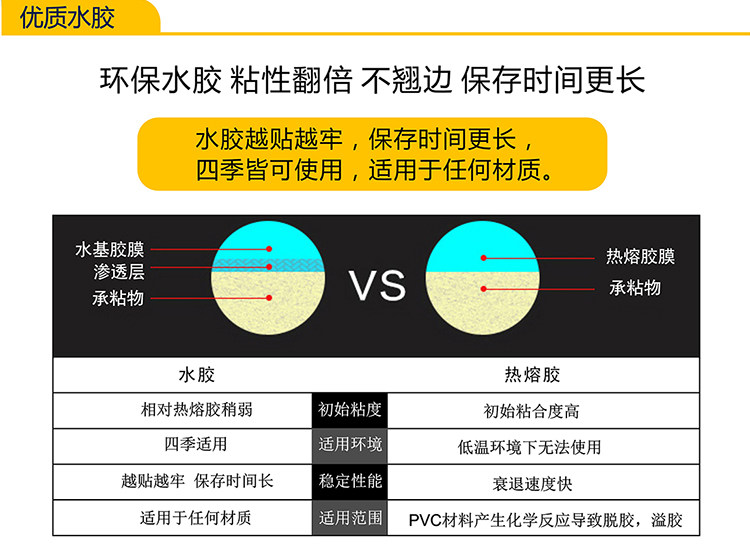 优质水胶

环保水胶 粘性翻倍 不翘边 保存时间更长

水胶越贴越牢，保存时间更长，
四季皆可使用，适用于任何材质。

水基胶膜
渗透层
承粘物

VS

热熔胶膜
承粘物

| 水胶 | | 热熔胶 |
|---|---|---|
| 相对热熔胶稍弱 | 初始粘度 | 初始粘合度高 |
| 四季适用 | 适用环境 | 低温环境下无法使用 |
| 越贴越牢 保存时间长 | 稳定性能 | 衰退速度快 |
| 适用于任何材质 | 适用范围 | PVC材料产生化学反应导致脱胶，溢胶 |